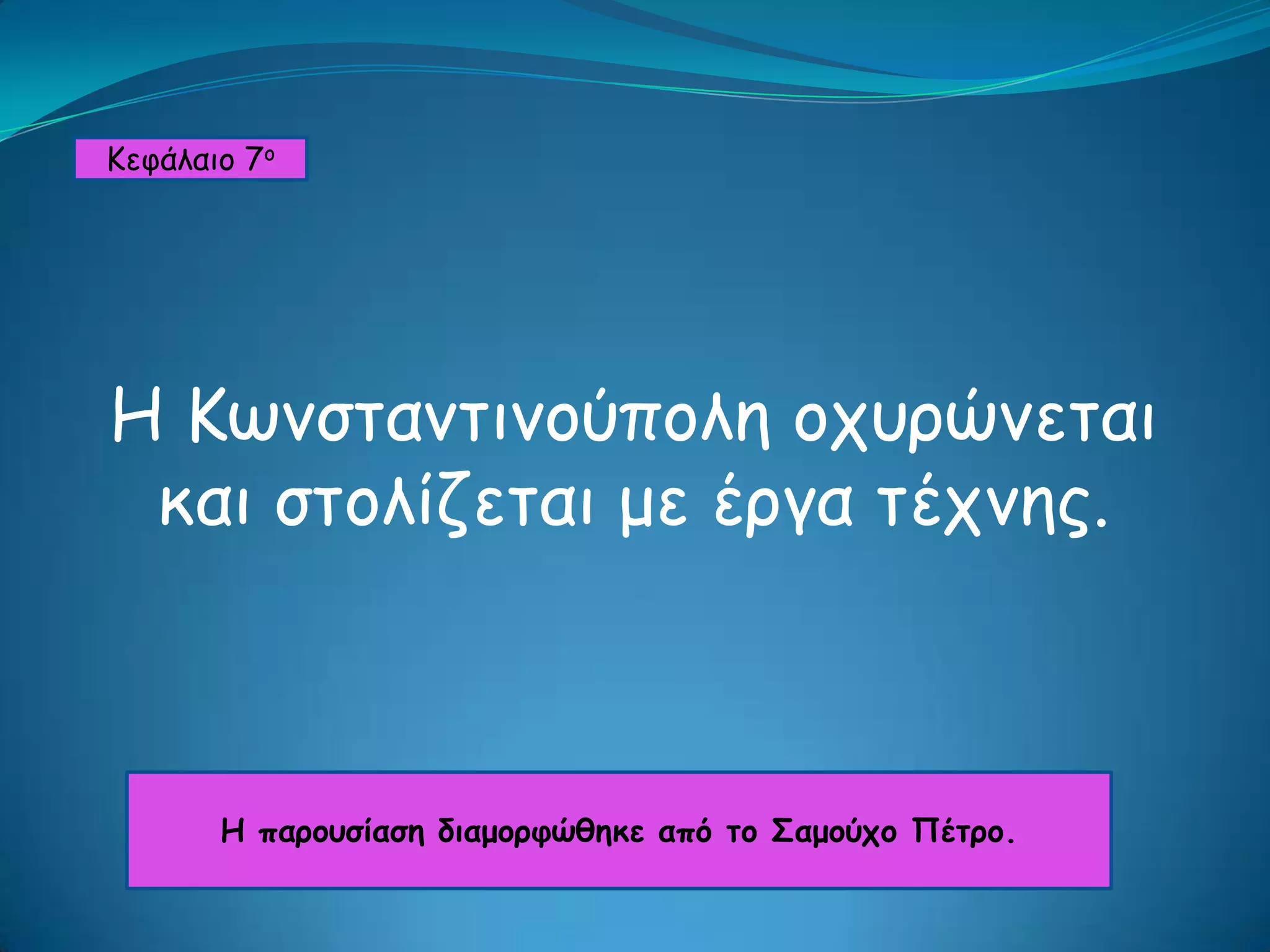 Κεφάλαιο 7ο

Η Κωνσταντινούπολη οχυρώνεται και στολίζεται με έργα τέχνης.

Η παρουσίαση διαμορφώθηκε από το Σαμούχο Πέτρο.